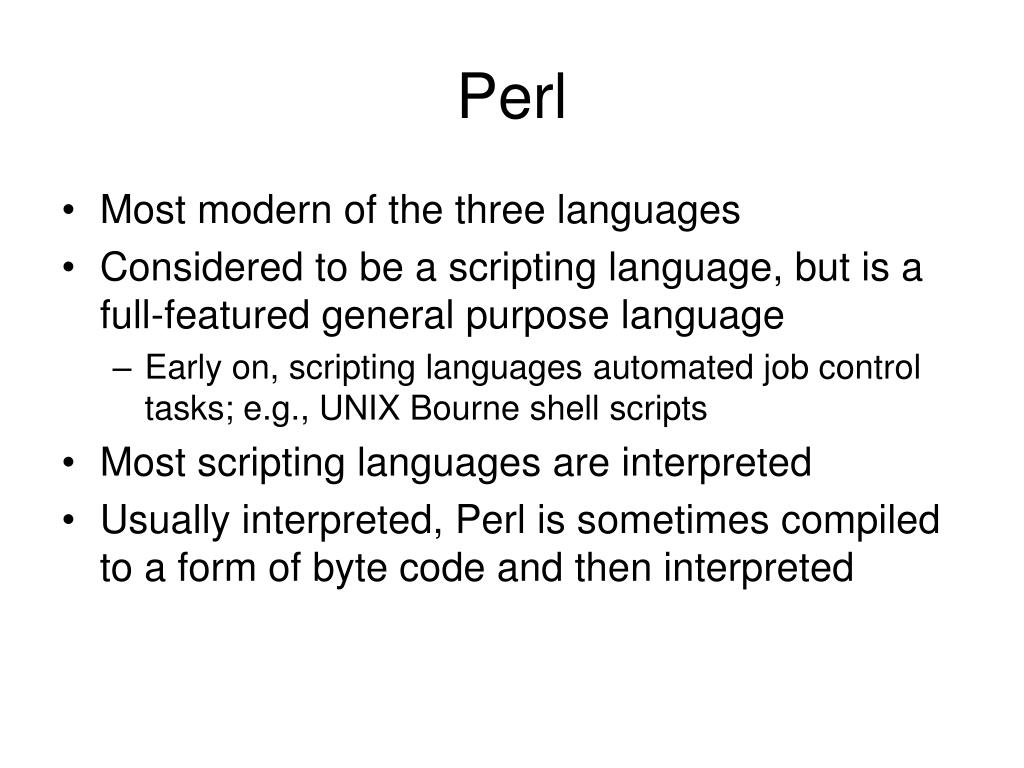 Perl

• Most modern of the three languages
• Considered to be a scripting language, but is a full-featured general purpose language
– Early on, scripting languages automated job control tasks; e.g., UNIX Bourne shell scripts
• Most scripting languages are interpreted
• Usually interpreted, Perl is sometimes compiled to a form of byte code and then interpreted